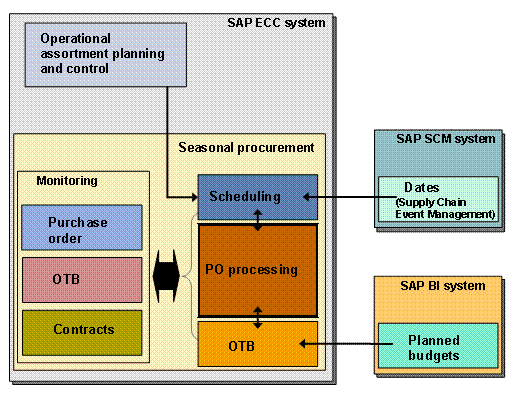 SAP ECC system

Operational assortment planning and control

Seasonal procurement

Monitoring

Purchase order

OTB

Contracts

Scheduling

PO processing

OTB

SAP SCM system

Dates (Supply Chain Event Management)

SAP BI system

Planned budgets